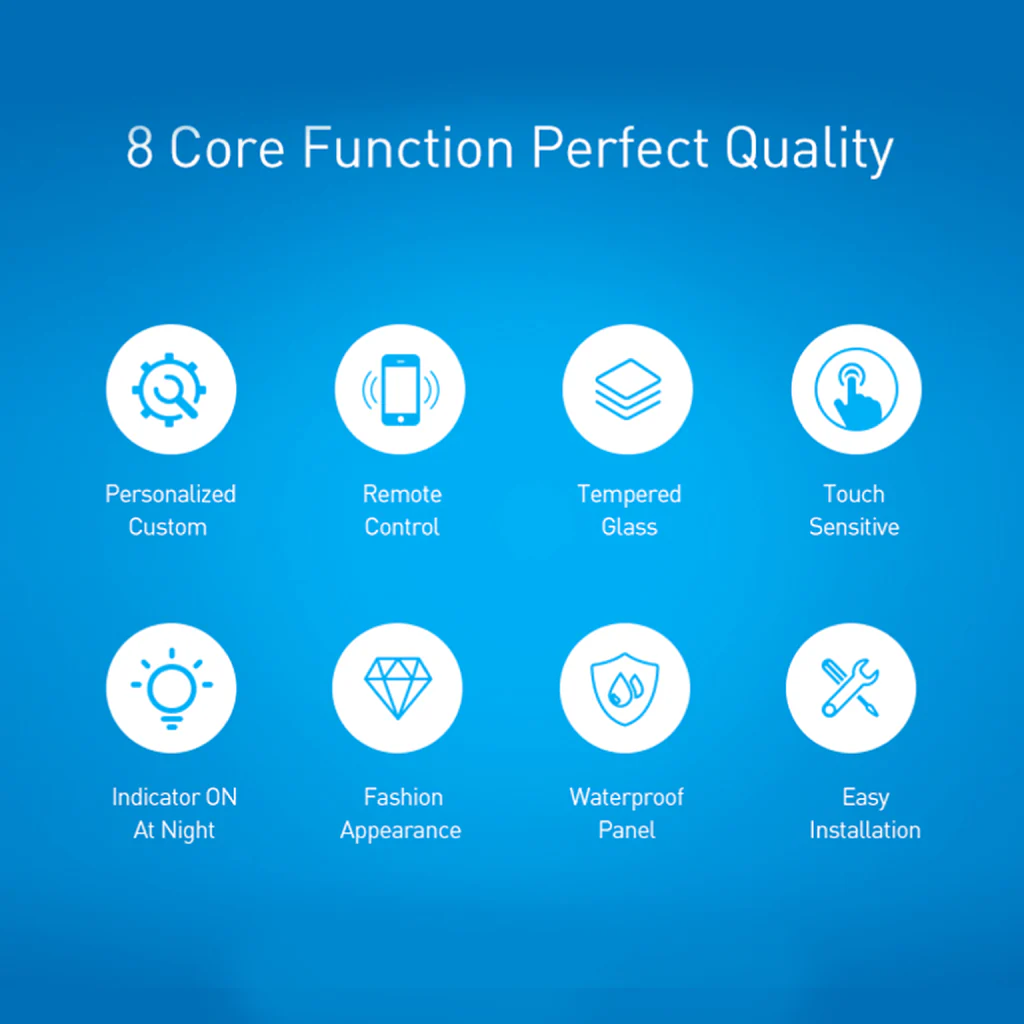 8 Core Function Perfect Quality

Personalized Custom

Remote Control

Tempered Glass

Touch Sensitive

Indicator ON At Night

Fashion Appearance

Waterproof Panel

Easy Installation